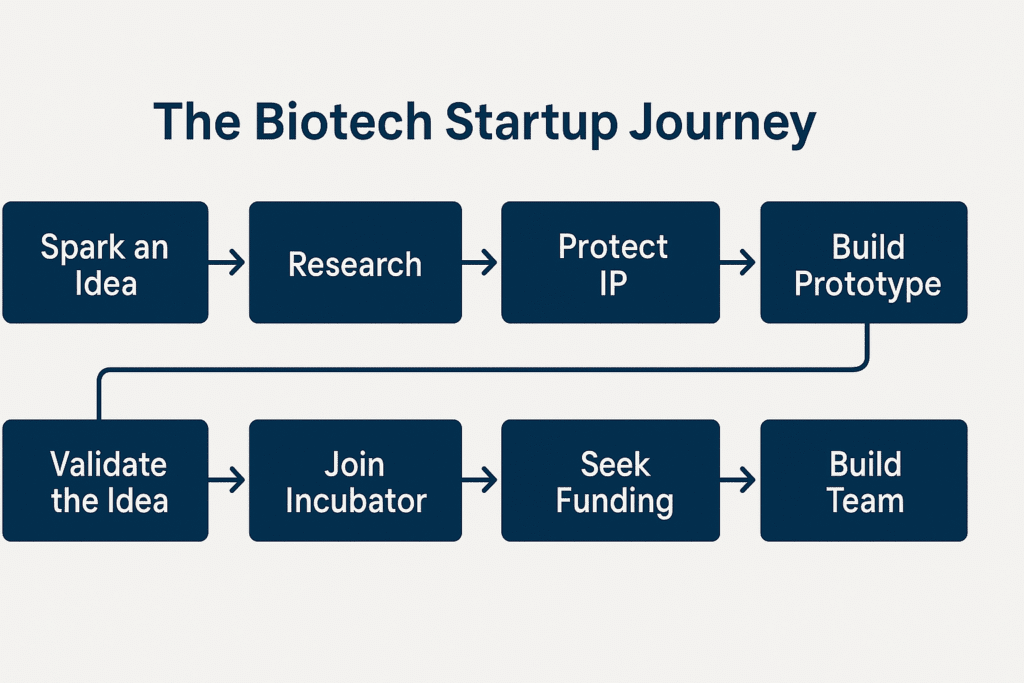 The Biotech Startup Journey

Spark an Idea

Research

Protect IP

Build Prototype

Validate the Idea

Join Incubator

Seek Funding

Build Team